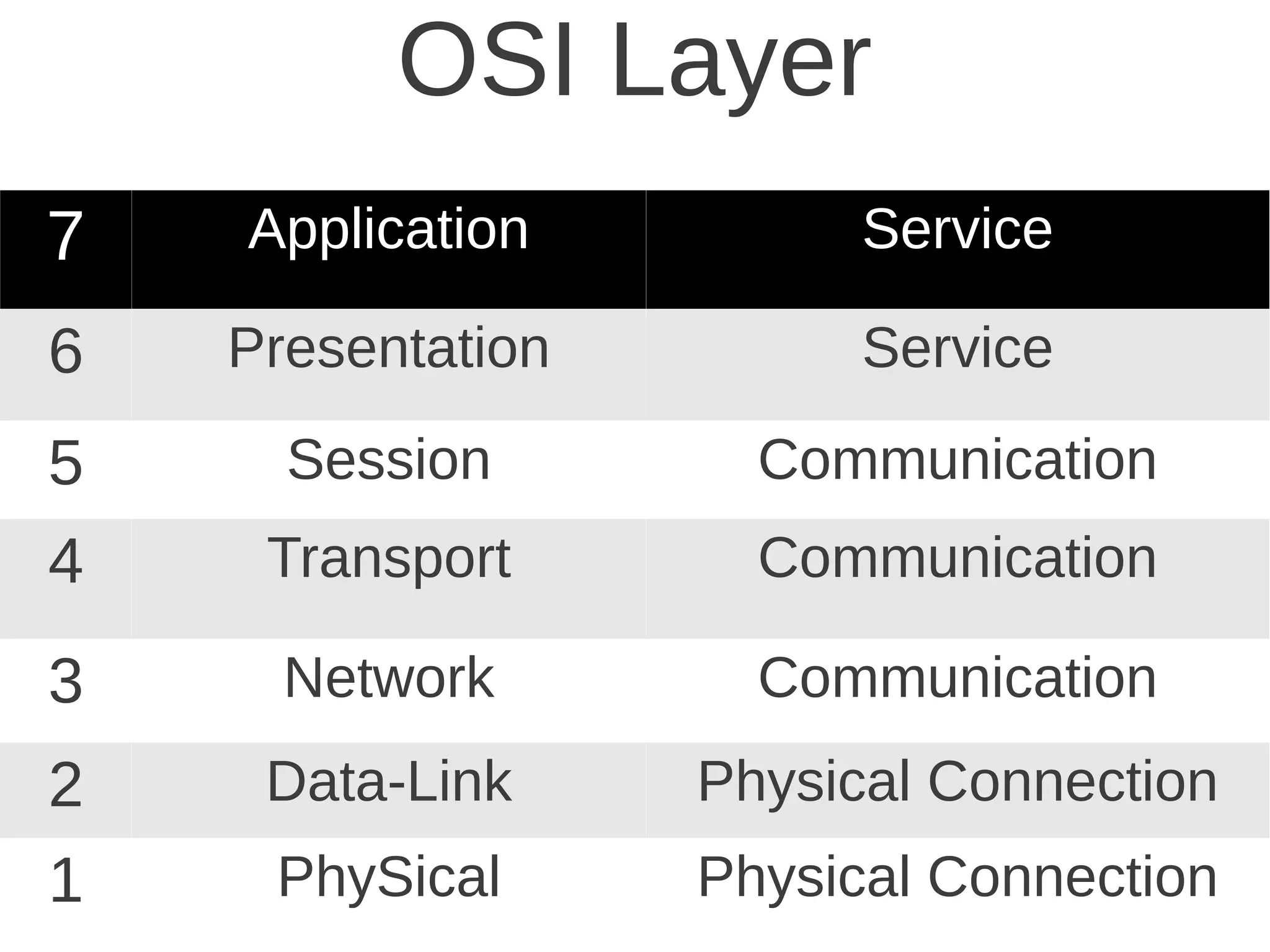 OSI Layer

| 7 | Application | Service |
|---|---|---|
| 6 | Presentation | Service |
| 5 | Session | Communication |
| 4 | Transport | Communication |
| 3 | Network | Communication |
| 2 | Data-Link | Physical Connection |
| 1 | PhySical | Physical Connection |